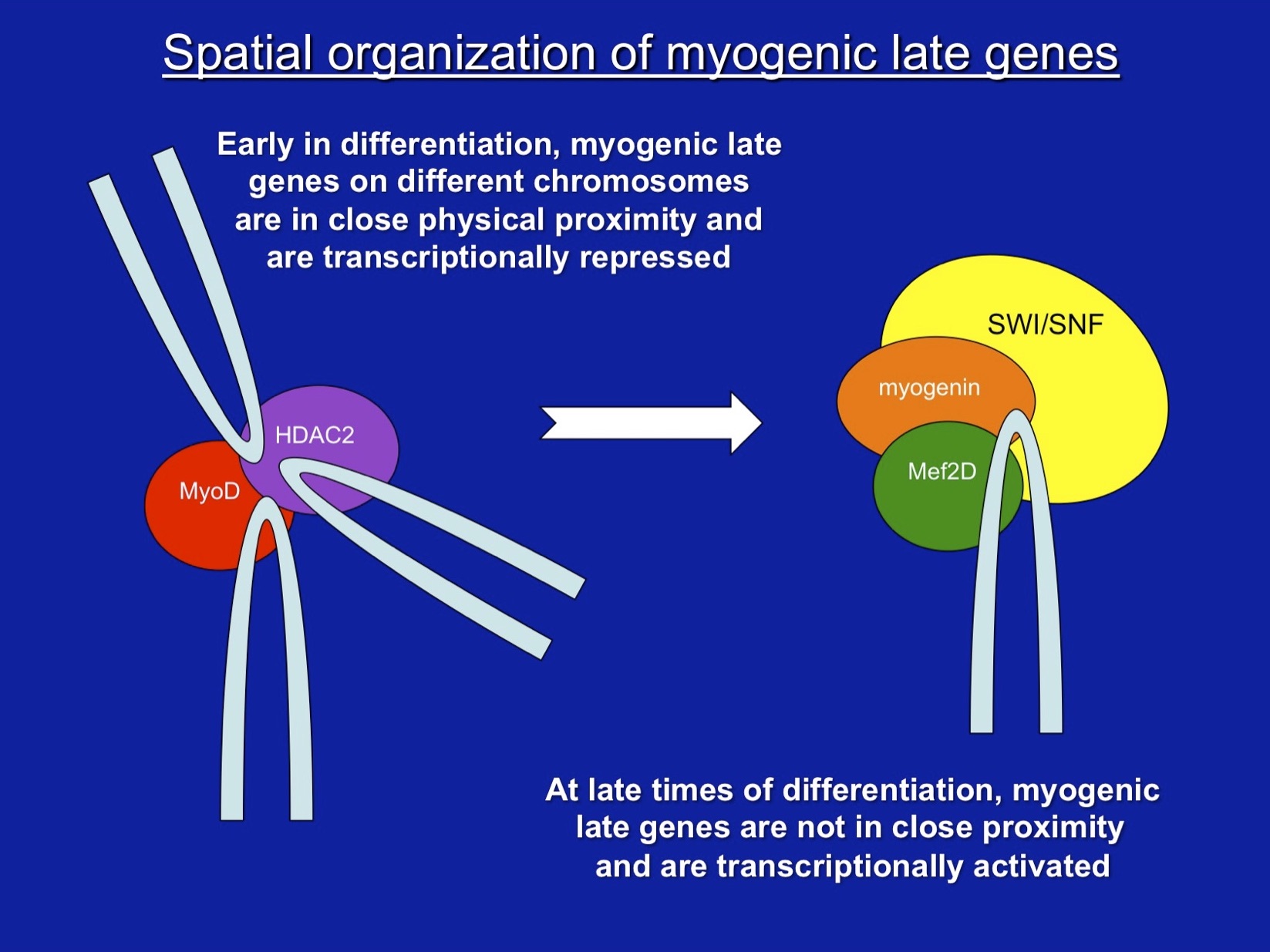 Spatial organization of myogenic late genes

Early in differentiation, myogenic late genes on different chromosomes are in close physical proximity and are transcriptionally repressed

HDAC2

MyoD

SWI/SNF

myogenin

Mef2D

At late times of differentiation, myogenic late genes are not in close proximity and are transcriptionally activated